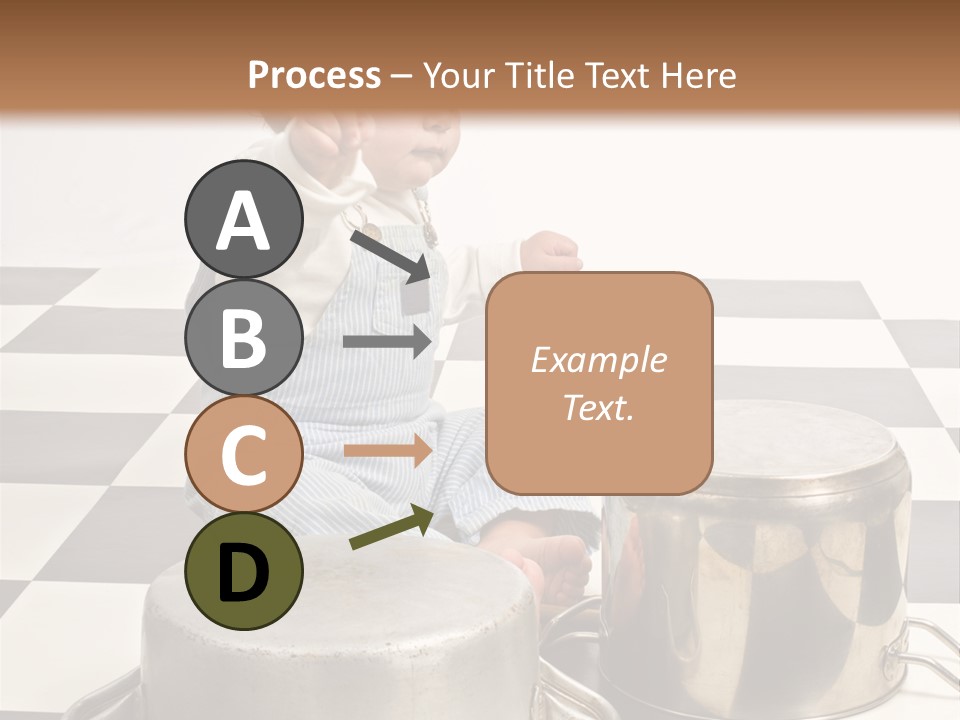 Process – Your Title Text Here

A

B

C

D

Example Text.